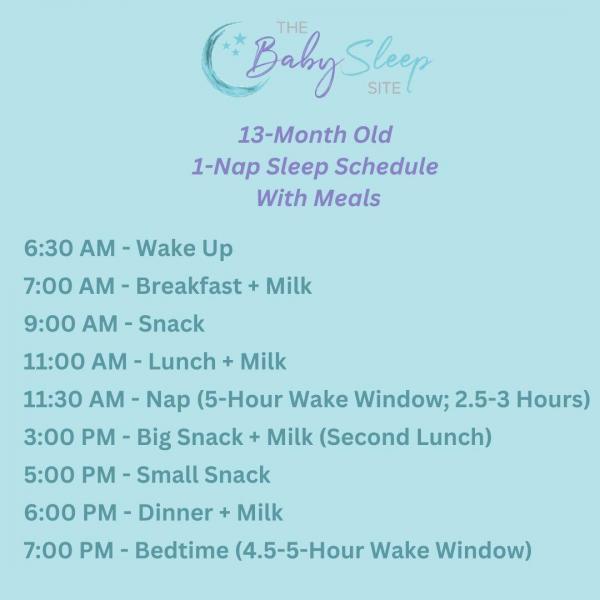 THE Baby Sleep SITE

13-Month Old
1-Nap Sleep Schedule
With Meals

6:30 AM - Wake Up
7:00 AM - Breakfast + Milk
9:00 AM - Snack
11:00 AM - Lunch + Milk
11:30 AM - Nap (5-Hour Wake Window; 2.5-3 Hours)
3:00 PM - Big Snack + Milk (Second Lunch)
5:00 PM - Small Snack
6:00 PM - Dinner + Milk
7:00 PM - Bedtime (4.5-5-Hour Wake Window)